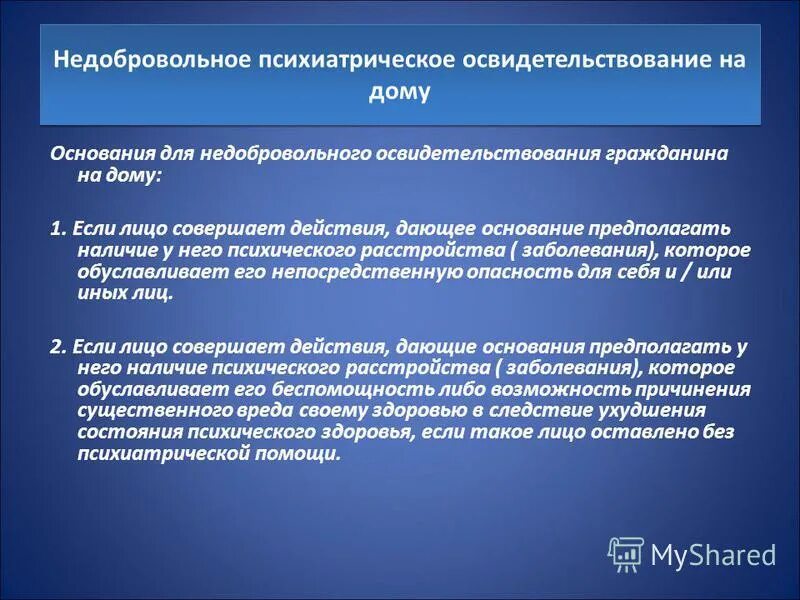 Недобровольное психиатрическое освидетельствование на дому

Основания для недобровольного освидетельствования гражданина на дому:

1. Если лицо совершает действия, дающее основание предполагать наличие у него психического расстройства ( заболевания), которое обуславливает его непосредственную опасность для себя и / или иных лиц.

2. Если лицо совершает действия, дающие основания предполагать у него наличие психического расстройства ( заболевания), которое обуславливает его беспомощность либо возможность причинения существенного вреда своему здоровью в следствие ухудшения состояния психического здоровья, если такое лицо оставлено без психиатрической помощи.

MyShared